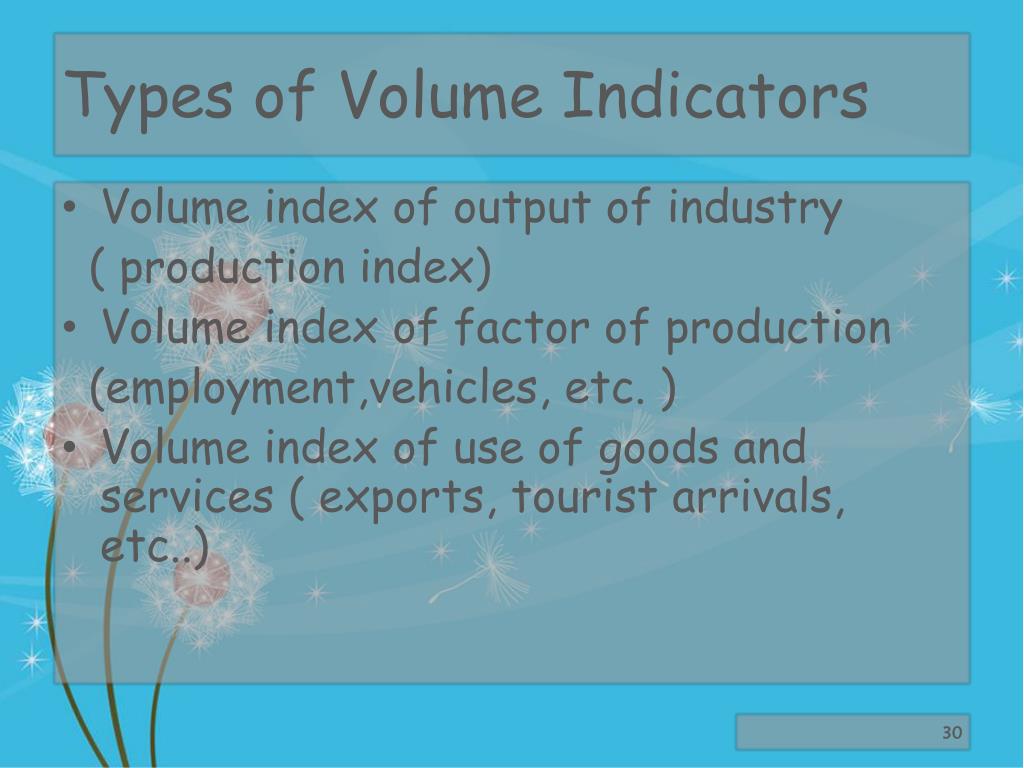 Types of Volume Indicators

• Volume index of output of industry ( production index)
• Volume index of factor of production (employment,vehicles, etc. )
• Volume index of use of goods and services ( exports, tourist arrivals, etc..)

30